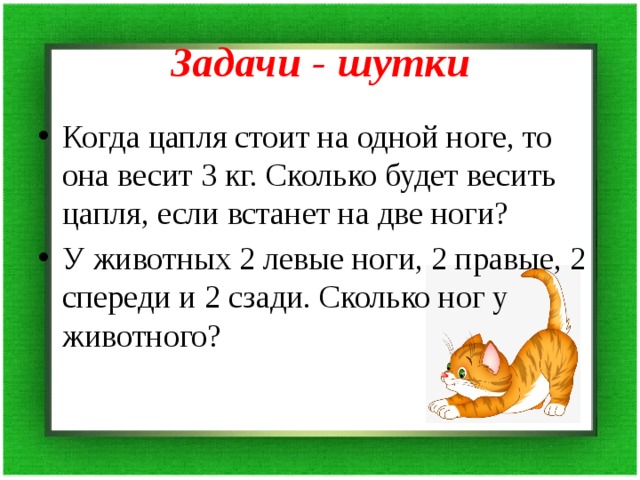 Задачи - шутки

• Когда цапля стоит на одной ноге, то она весит 3 кг. Сколько будет весить цапля, если встанет на две ноги?

• У животных 2 левые ноги, 2 правые, 2 спереди и 2 сзади. Сколько ног у животного?